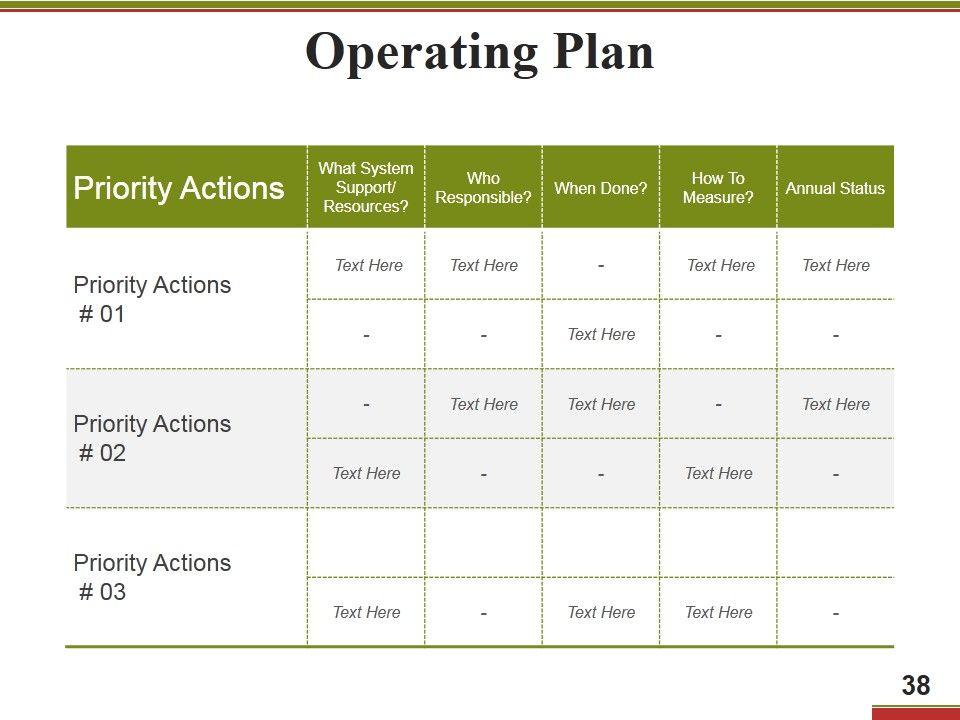 Operating Plan

| Priority Actions | What System Support/ Resources? | Who Responsible? | When Done? | How To Measure? | Annual Status |
|---|---|---|---|---|---|
| Priority Actions # 01 | Text Here | Text Here | - | Text Here | Text Here |
| | - | - | Text Here | - | - |
| Priority Actions # 02 | - | Text Here | Text Here | - | Text Here |
| | Text Here | - | - | Text Here | - |
| Priority Actions # 03 | | | | | |
| | Text Here | - | Text Here | Text Here | - |

38